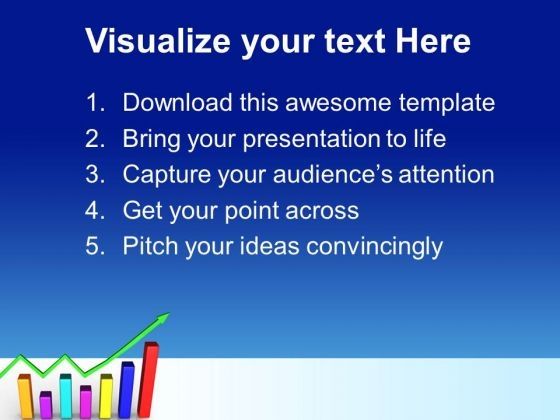 Visualize your text Here

1. Download this awesome template
2. Bring your presentation to life
3. Capture your audience's attention
4. Get your point across
5. Pitch your ideas convincingly